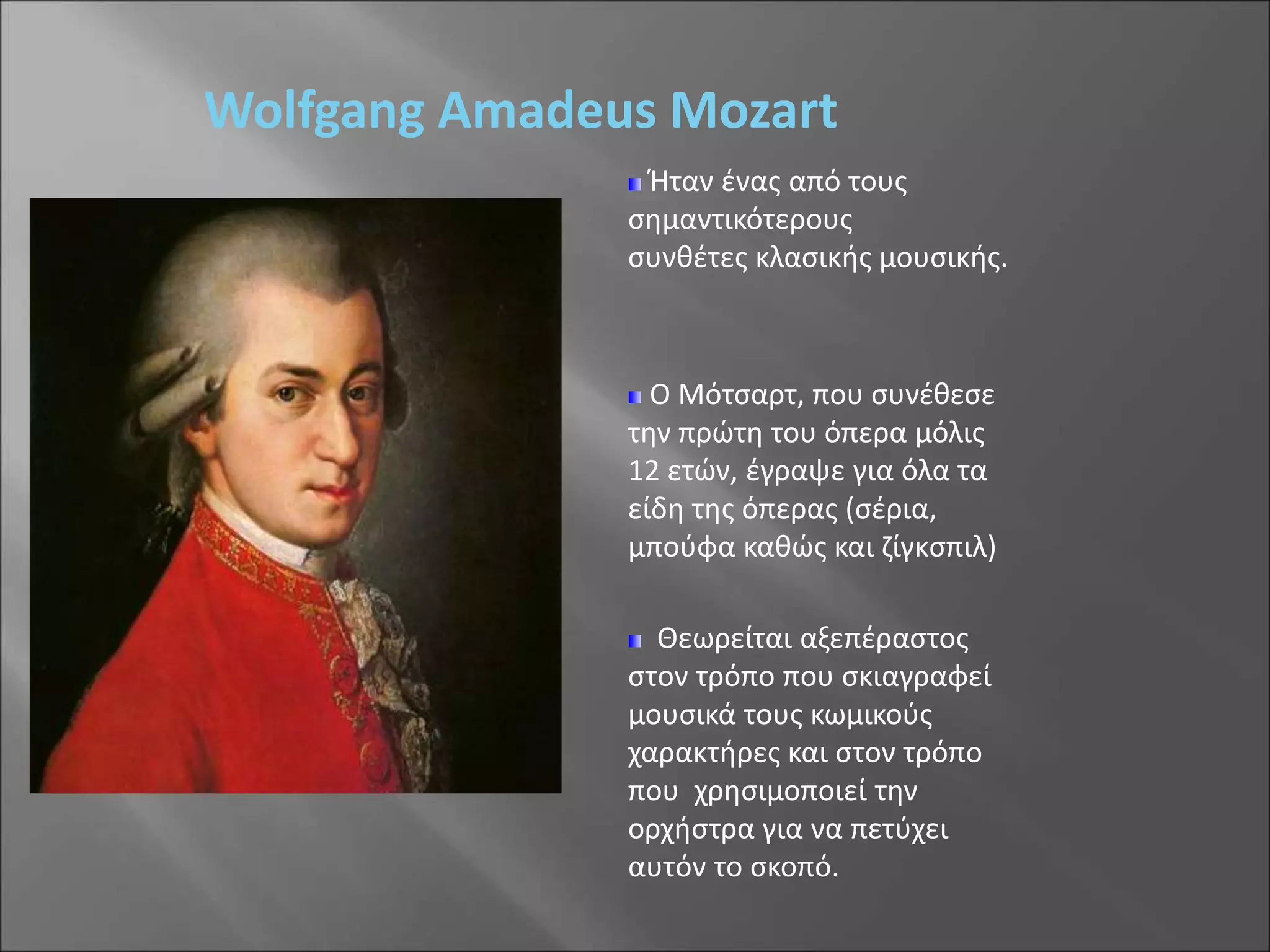 Wolfgang Amadeus Mozart

Ήταν ένας από τους σημαντικότερους συνθέτες κλασικής μουσικής.

Ο Μότσαρτ, που συνέθεσε την πρώτη του όπερα μόλις 12 ετών, έγραψε για όλα τα είδη της όπερας (σέρια, μπούφα καθώς και ζίγκσπιλ)

Θεωρείται αξεπέραστος στον τρόπο που σκιαγραφεί μουσικά τους κωμικούς χαρακτήρες και στον τρόπο που χρησιμοποιεί την ορχήστρα για να πετύχει αυτόν το σκοπό.